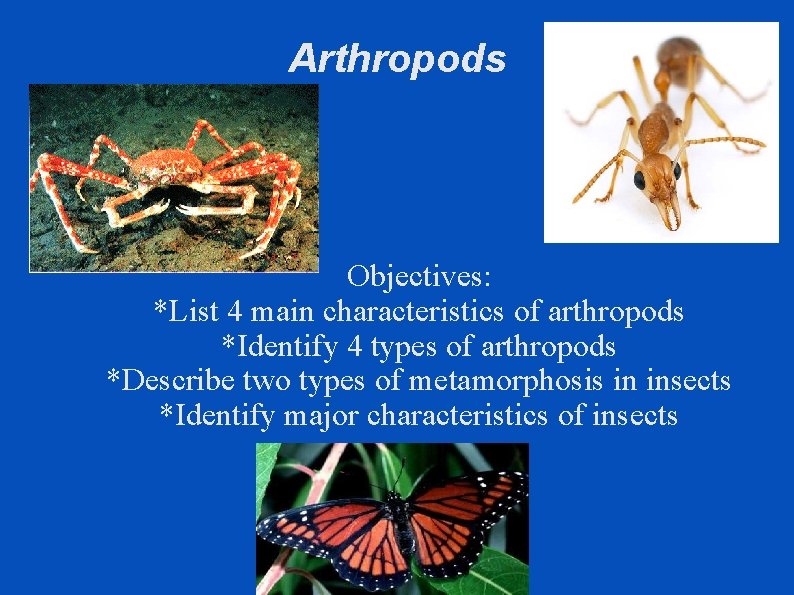 Arthropods

Objectives:
*List 4 main characteristics of arthropods
*Identify 4 types of arthropods
*Describe two types of metamorphosis in insects
*Identify major characteristics of insects